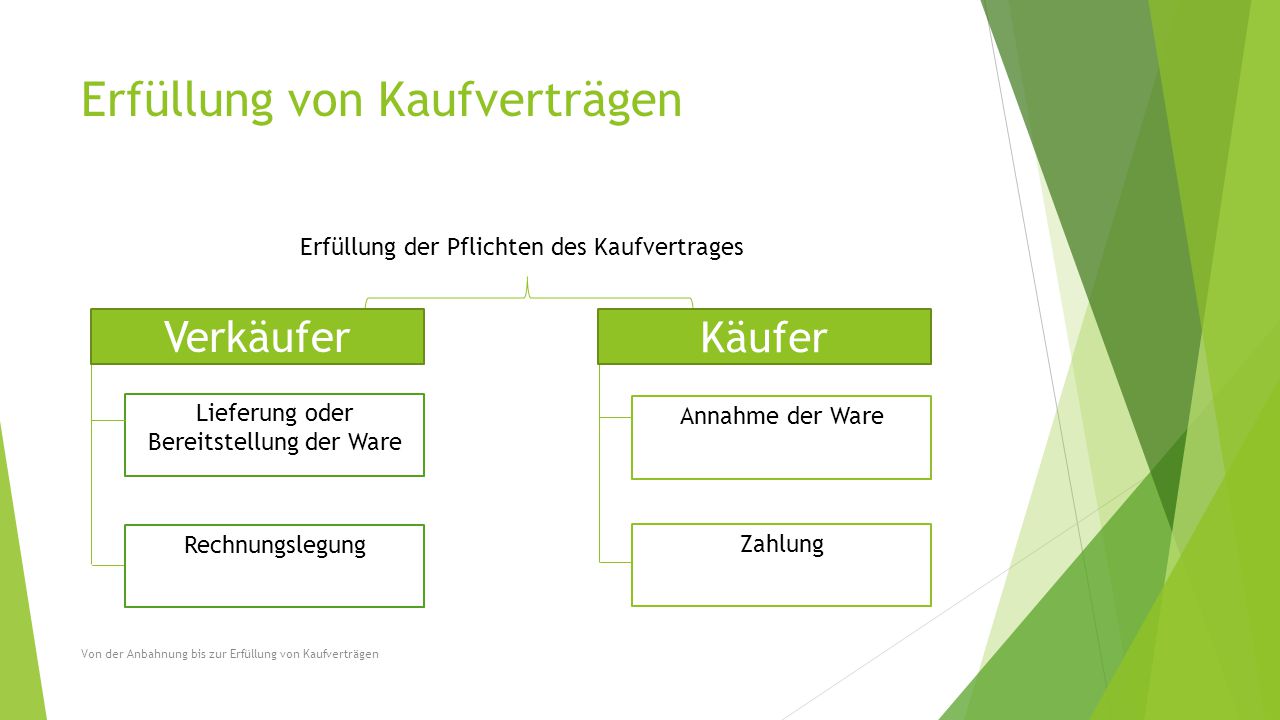 Erfüllung von Kaufverträgen

Erfüllung der Pflichten des Kaufvertrages

Verkäufer

Lieferung oder Bereitstellung der Ware

Rechnungslegung

Käufer

Annahme der Ware

Zahlung

Von der Anbahnung bis zur Erfüllung von Kaufverträgen